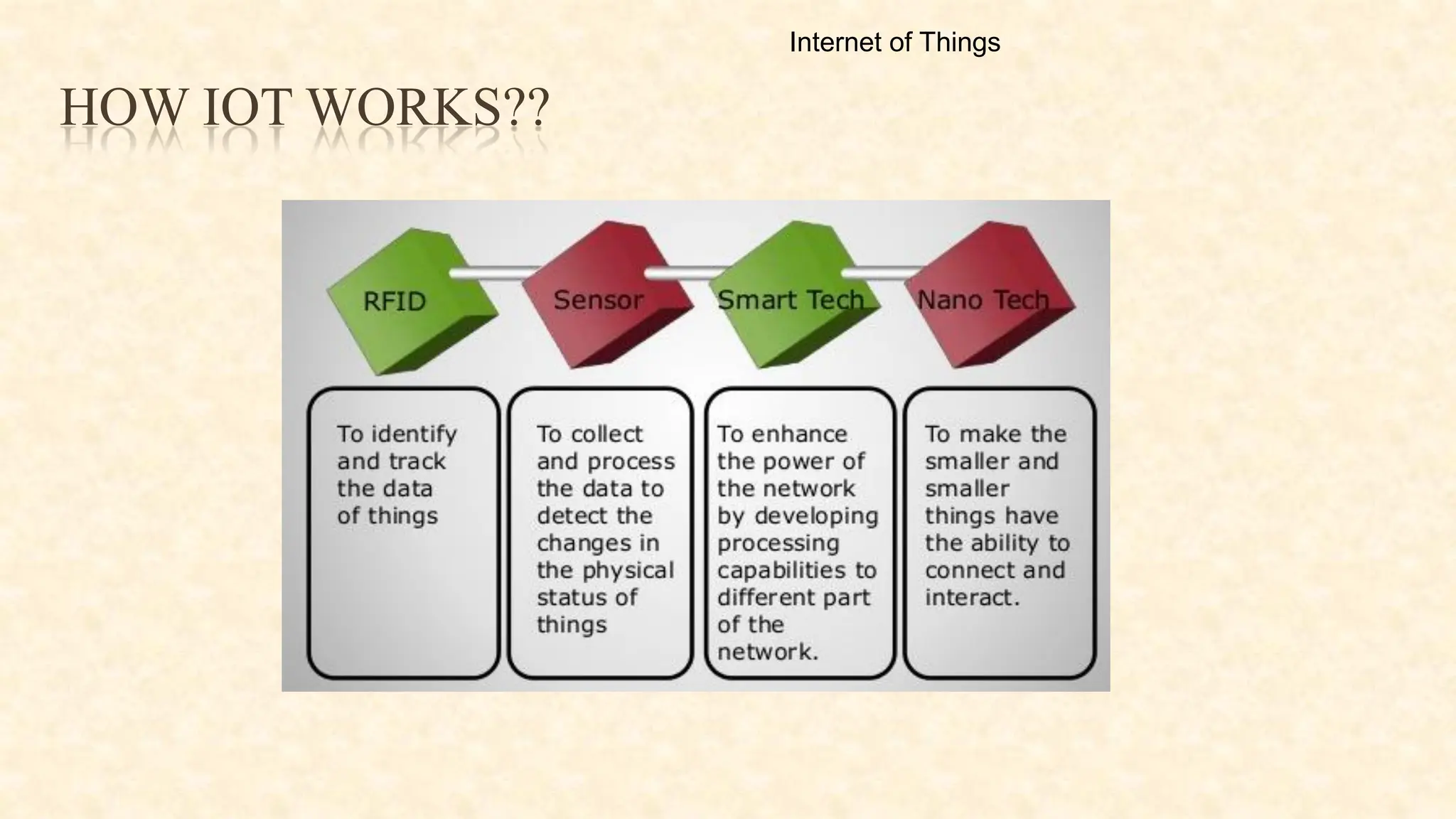 Internet of Things

HOW IOT WORKS??

RFID

Sensor

Smart Tech

Nano Tech

To identify and track the data of things

To collect and process the data to detect the changes in the physical status of things

To enhance the power of the network by developing processing capabilities to different part of the network.

To make the smaller and smaller things have the ability to connect and interact.